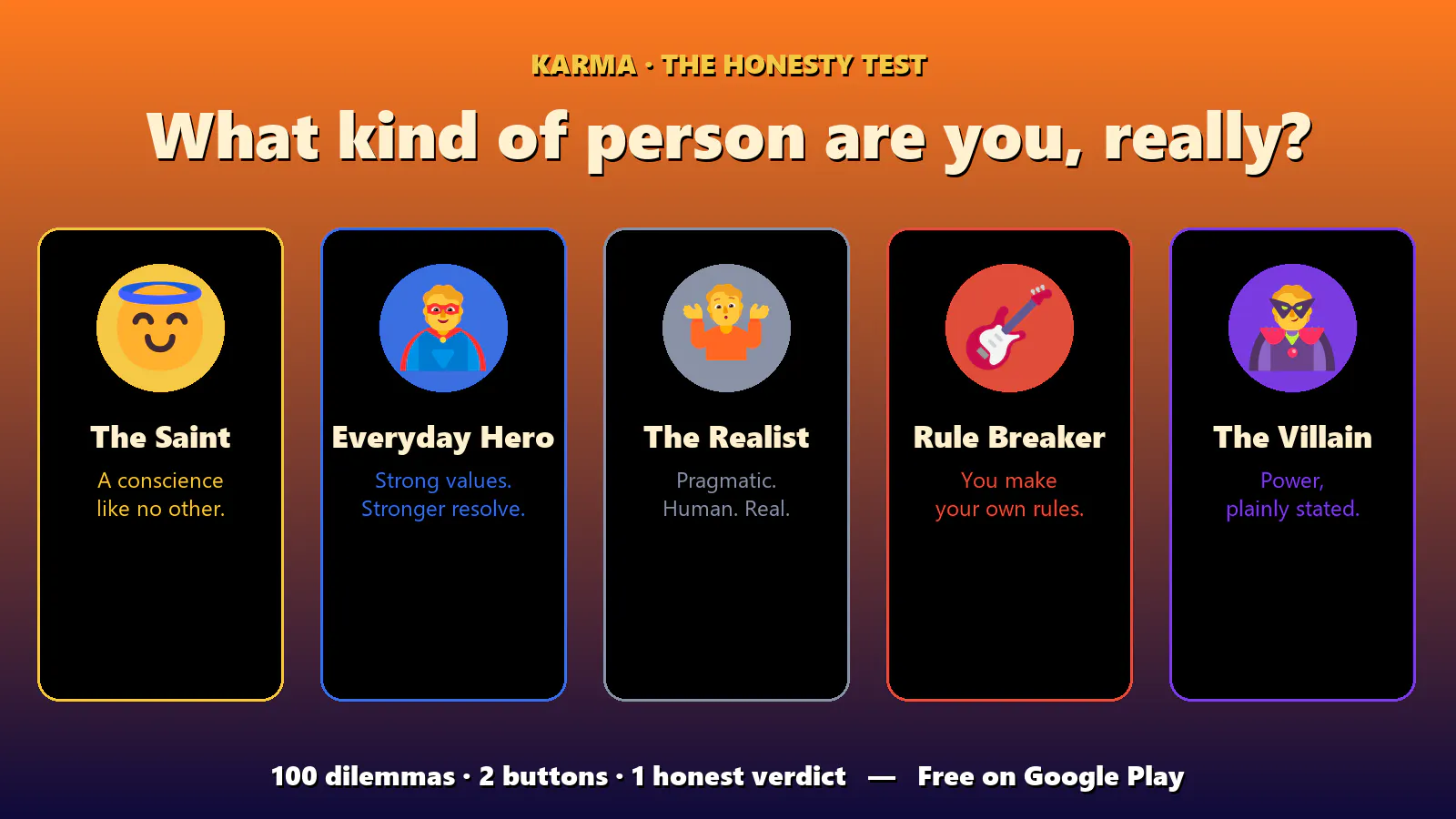 KARMA · THE HONESTY TEST

What kind of person are you, really?

The Saint
A conscience like no other.

Everyday Hero
Strong values. Stronger resolve.

The Realist
Pragmatic. Human. Real.

Rule Breaker
You make your own rules.

The Villain
Power, plainly stated.

100 dilemmas · 2 buttons · 1 honest verdict — Free on Google Play